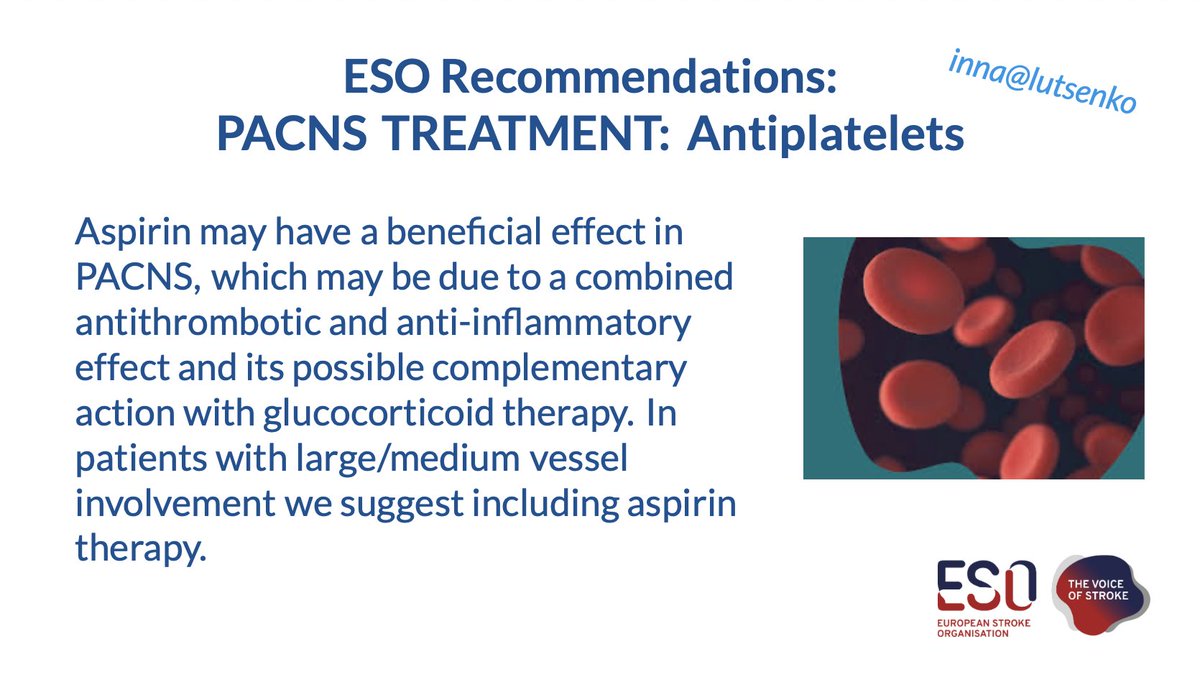 ESO Recommendations:
PACNS TREATMENT: Antiplatelets

inna@lutsenko

Aspirin may have a beneficial effect in PACNS, which may be due to a combined antithrombotic and anti-inflammatory effect and its possible complementary action with glucocorticoid therapy. In patients with large/medium vessel involvement we suggest including aspirin therapy.

ESO
EUROPEAN STROKE ORGANISATION

THE VOICE OF STROKE